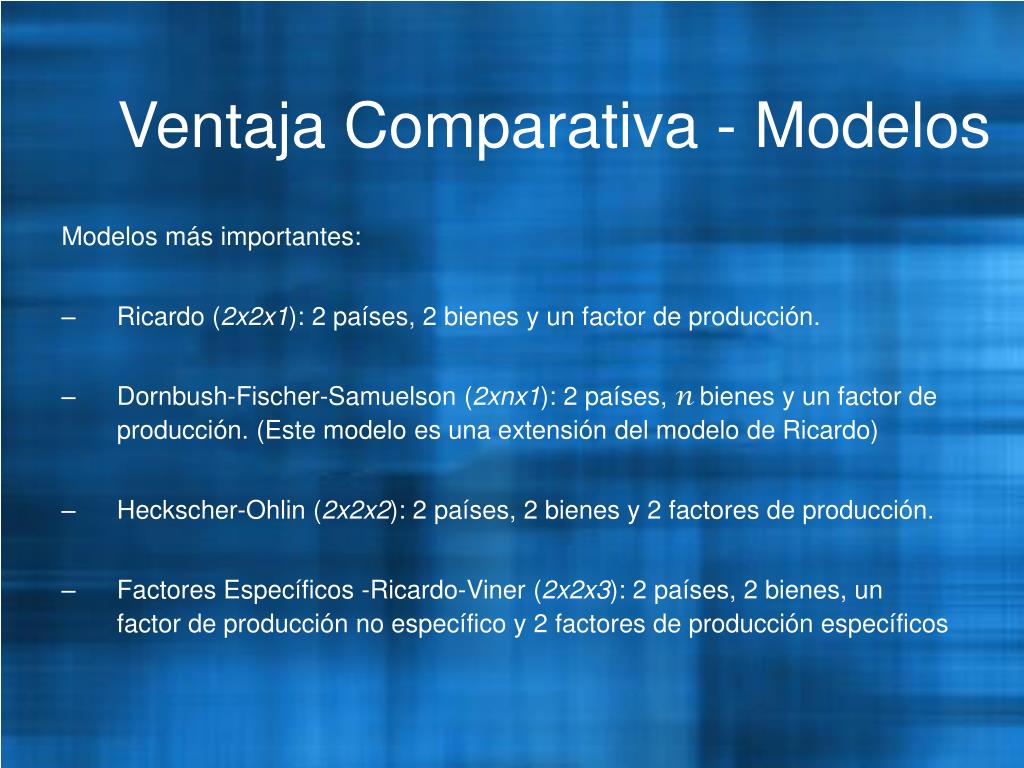 Ventaja Comparativa - Modelos

Modelos más importantes:

– Ricardo (2x2x1): 2 países, 2 bienes y un factor de producción.

– Dornbush-Fischer-Samuelson (2xnx1): 2 países, $n$ bienes y un factor de producción. (Este modelo es una extensión del modelo de Ricardo)

– Heckscher-Ohlin (2x2x2): 2 países, 2 bienes y 2 factores de producción.

– Factores Específicos -Ricardo-Viner (2x2x3): 2 países, 2 bienes, un factor de producción no específico y 2 factores de producción específicos